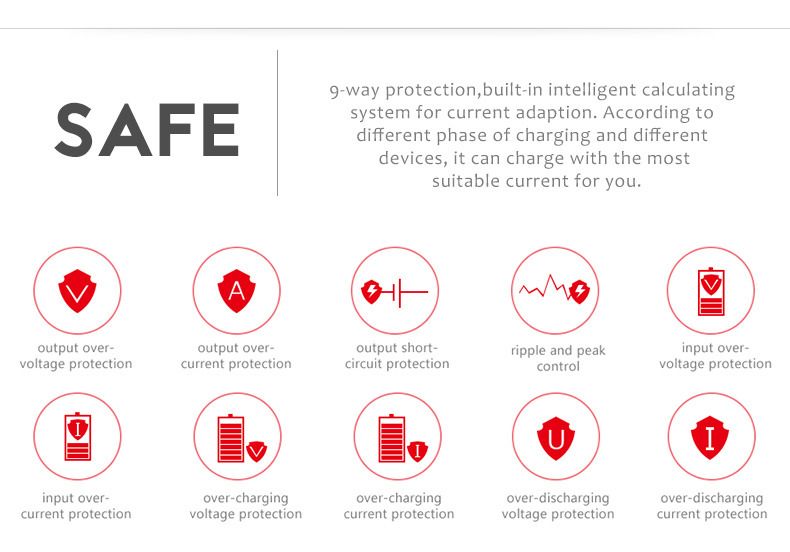 SAFE

9-way protection,built-in intelligent calculating system for current adaption. According to different phase of charging and different devices, it can charge with the most suitable current for you.

V

output over-voltage protection

A

output over-current protection

output short-circuit protection

ripple and peak control

V

input over-voltage protection

I

input over-current protection

V

over-charging voltage protection

I

over-charging current protection

U

over-discharging voltage protection

I

over-discharging current protection